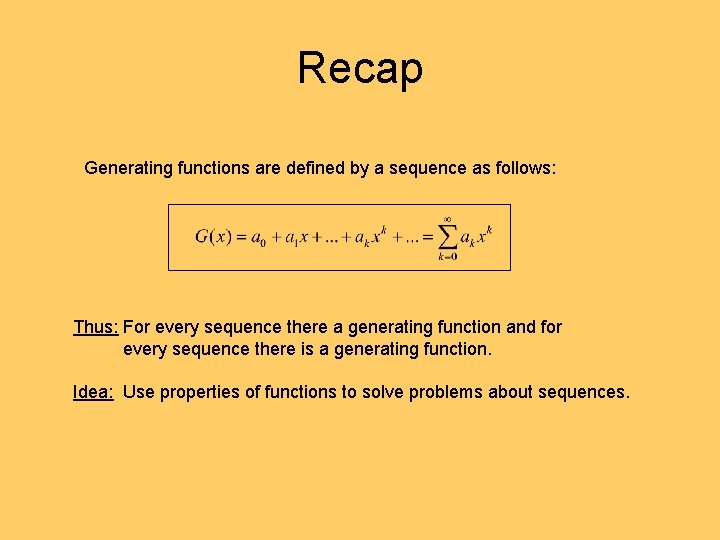 Recap

Generating functions are defined by a sequence as follows:

$G(x) = a_0 + a_1 x + ... + a_k x^k + ... = \sum_{k=0}^{\infty} a_k x^k$

Thus: For every sequence there a generating function and for every sequence there is a generating function.

Idea: Use properties of functions to solve problems about sequences.